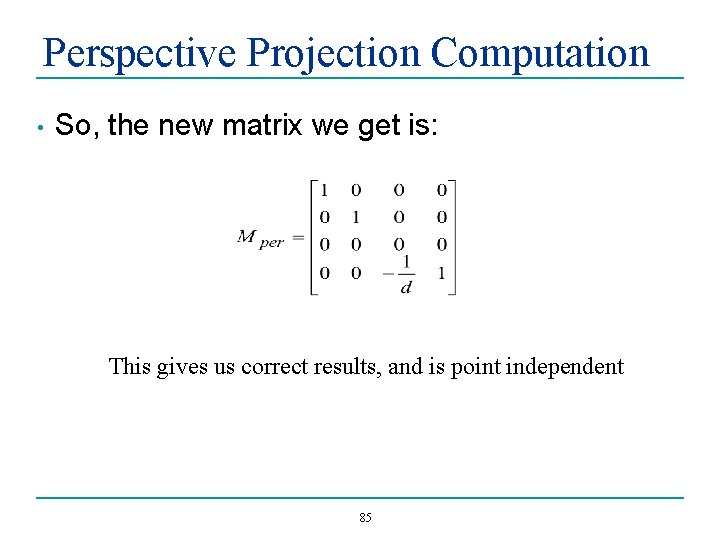 Perspective Projection Computation

• So, the new matrix we get is:

$M_{per} = \begin{bmatrix} 1 & 0 & 0 & 0 \\ 0 & 1 & 0 & 0 \\ 0 & 0 & 0 & 0 \\ 0 & 0 & -\frac{1}{d} & 1 \end{bmatrix}$

This gives us correct results, and is point independent

85